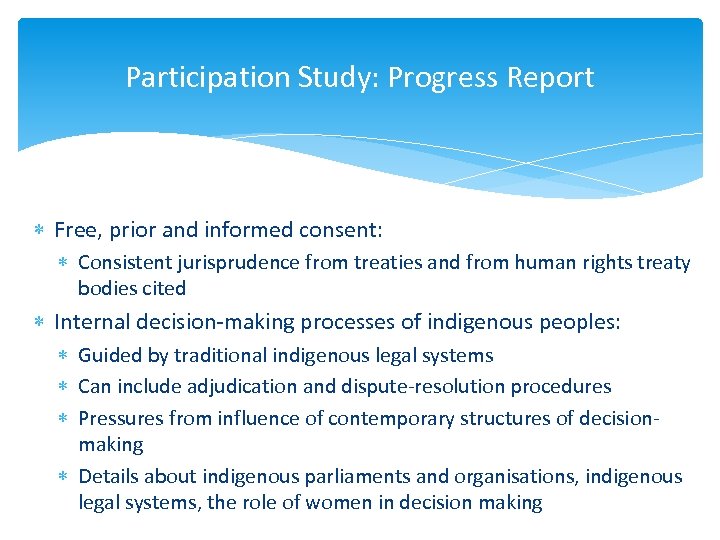 Participation Study: Progress Report

* Free, prior and informed consent:
  * Consistent jurisprudence from treaties and from human rights treaty bodies cited
* Internal decision-making processes of indigenous peoples:
  * Guided by traditional indigenous legal systems
  * Can include adjudication and dispute-resolution procedures
  * Pressures from influence of contemporary structures of decision-making
  * Details about indigenous parliaments and organisations, indigenous legal systems, the role of women in decision making